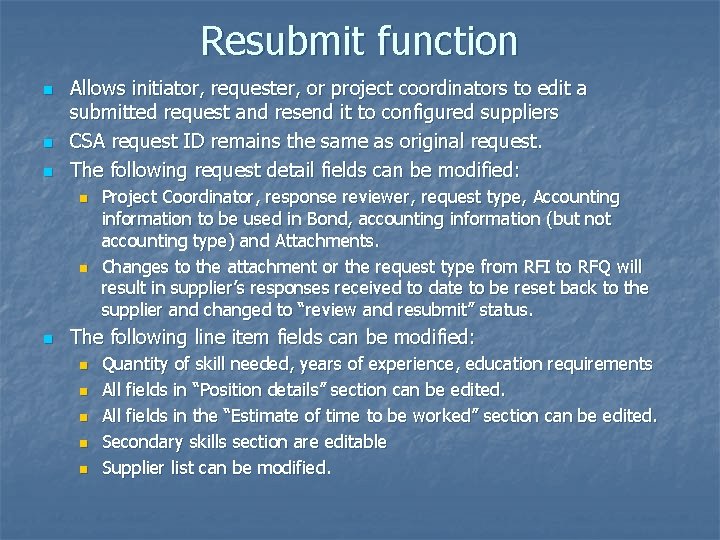 Resubmit function

- Allows initiator, requester, or project coordinators to edit a submitted request and resend it to configured suppliers
- CSA request ID remains the same as original request.
- The following request detail fields can be modified:
  - Project Coordinator, response reviewer, request type, Accounting information to be used in Bond, accounting information (but not accounting type) and Attachments.
  - Changes to the attachment or the request type from RFI to RFQ will result in supplier's responses received to date to be reset back to the supplier and changed to "review and resubmit" status.
- The following line item fields can be modified:
  - Quantity of skill needed, years of experience, education requirements
  - All fields in "Position details" section can be edited.
  - All fields in the "Estimate of time to be worked" section can be edited.
  - Secondary skills section are editable
  - Supplier list can be modified.